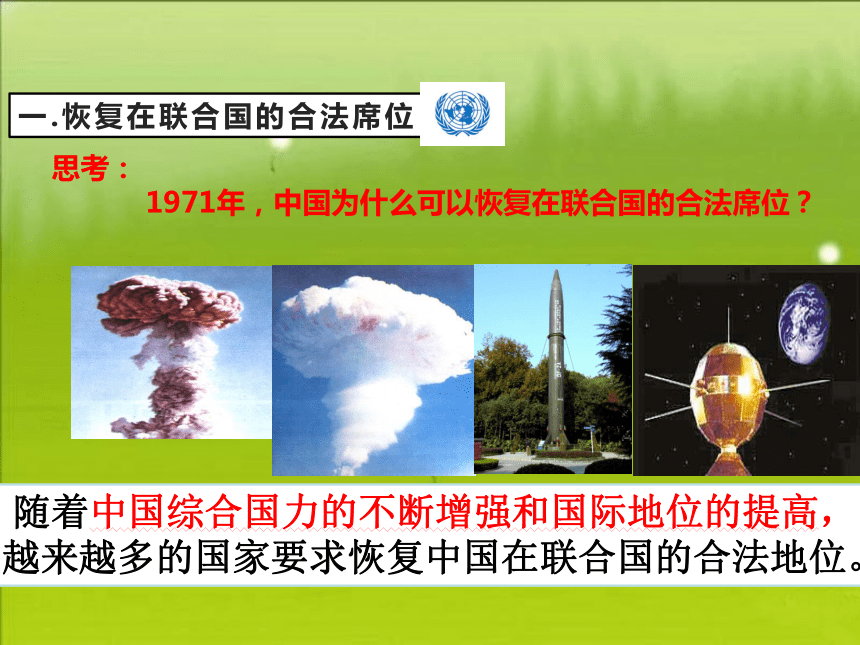 一.恢复在联合国的合法席位

思考：

1971年，中国为什么可以恢复在联合国的合法席位？

随着中国综合国力的不断增强和国际地位的提高，越来越多的国家要求恢复中国在联合国的合法地位。